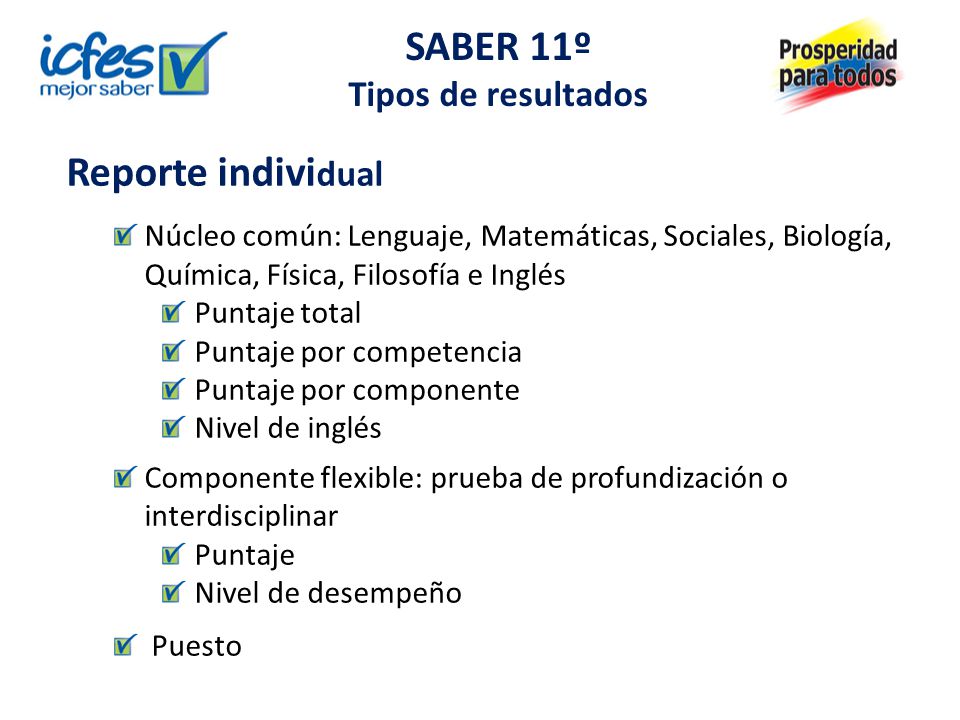 icfes mejor saber

SABER 11º
Tipos de resultados

Prosperidad para todos

Reporte individual

Núcleo común: Lenguaje, Matemáticas, Sociales, Biología, Química, Física, Filosofía e Inglés
Puntaje total
Puntaje por competencia
Puntaje por componente
Nivel de inglés

Componente flexible: prueba de profundización o interdisciplinar
Puntaje
Nivel de desempeño

Puesto